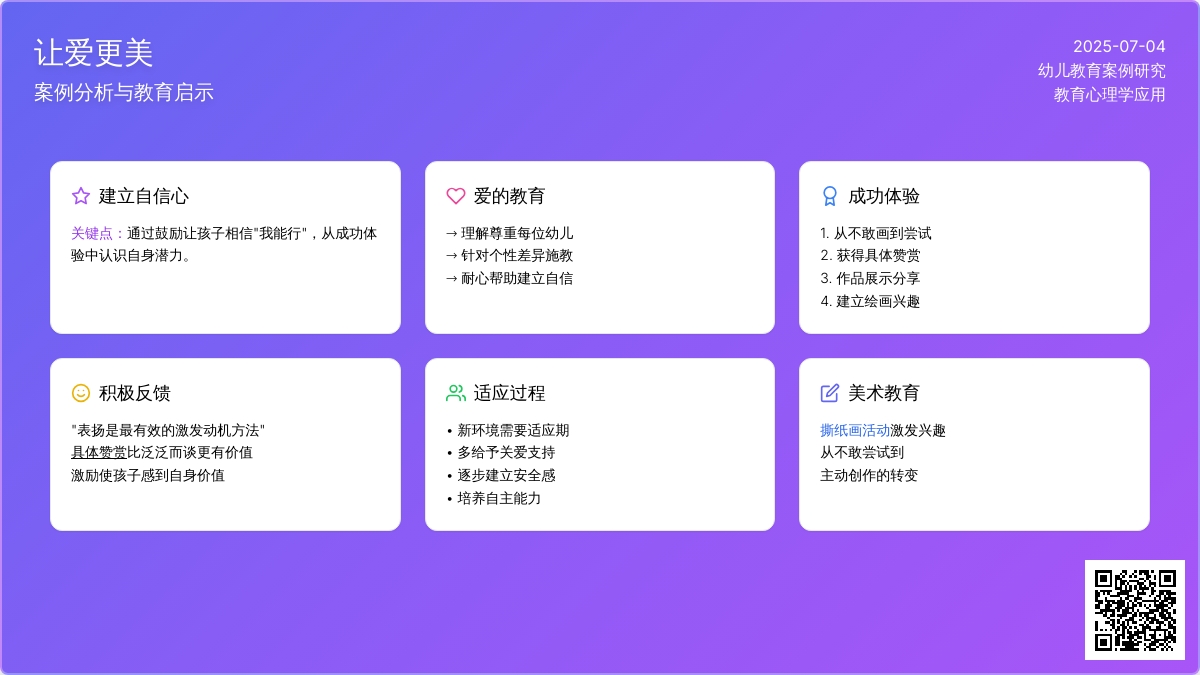 让爱更美
案例分析与教育启示

2025-07-04
幼儿教育案例研究
教育心理学应用

建立自信心
关键点：通过鼓励让孩子相信"我能行"，从成功体验中认识自身潜力。

爱的教育
→ 理解尊重每位幼儿
→ 针对个性差异施教
→ 耐心帮助建立自信

成功体验
1. 从不敢画到尝试
2. 获得具体赞赏
3. 作品展示分享
4. 建立绘画兴趣

积极反馈
"表扬是最有效的激发动机方法"
具体赞赏比泛泛而谈更有价值
激励使孩子感到自身价值

适应过程
• 新环境需要适应期
• 多给予关爱支持
• 逐步建立安全感
• 培养自主能力

美术教育
撕纸画活动激发兴趣
从不敢尝试到
主动创作的转变